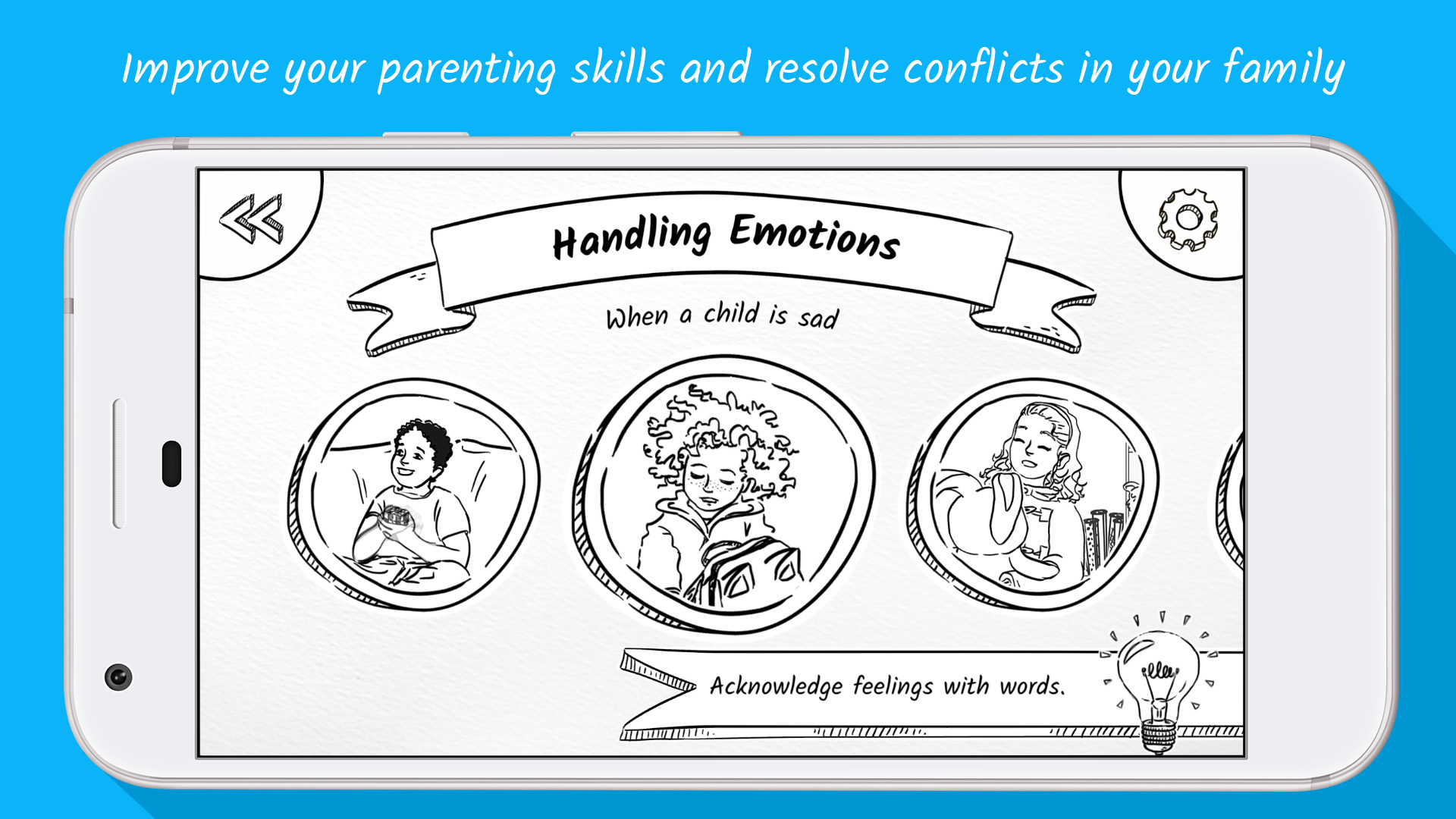 Improve your parenting skills and resolve conflicts in your family

Handling Emotions

When a child is sad

Acknowledge feelings with words.